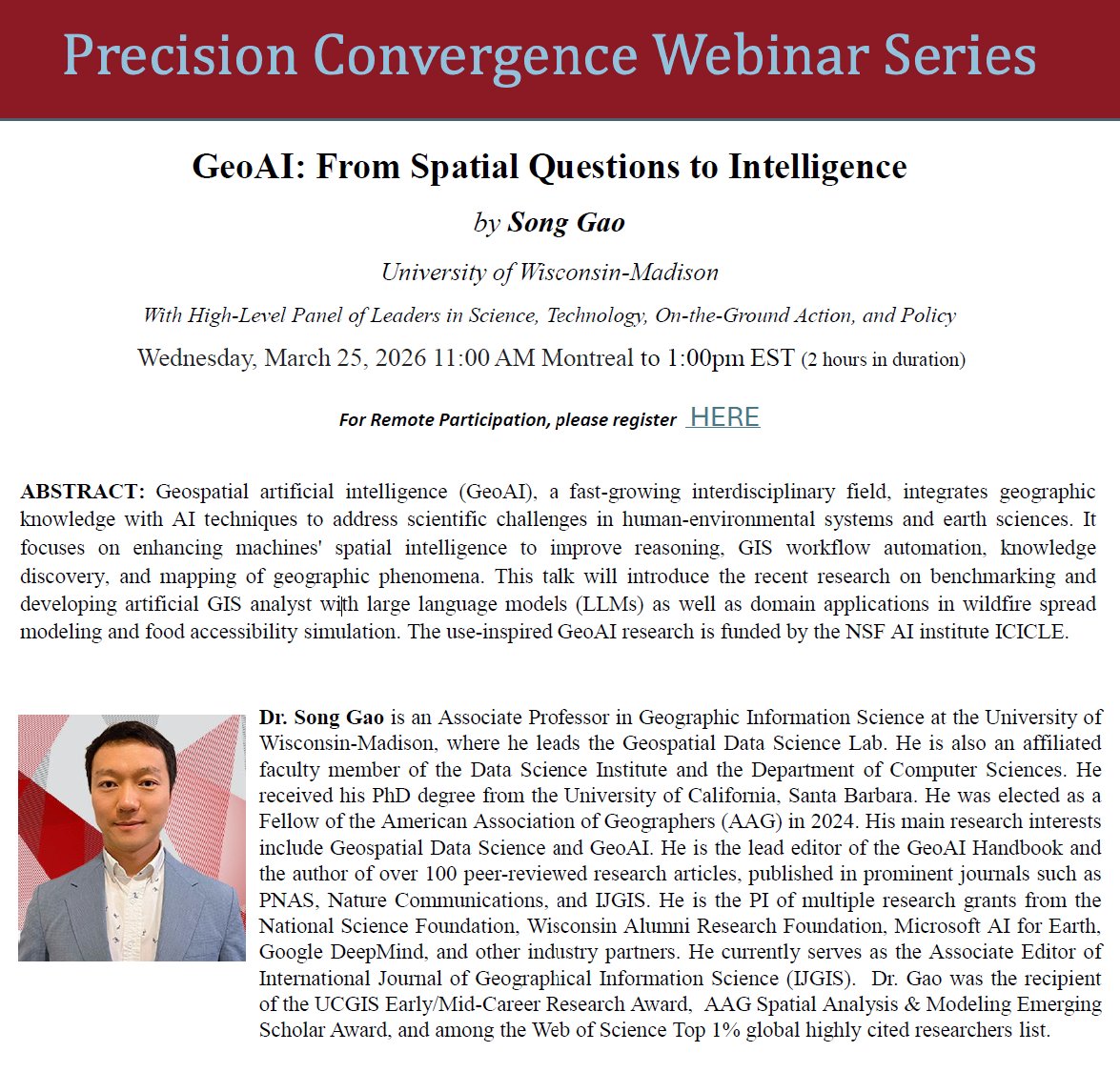 Precision Convergence Webinar Series

GeoAI: From Spatial Questions to Intelligence

by Song Gao

University of Wisconsin-Madison

With High-Level Panel of Leaders in Science, Technology, On-the-Ground Action, and Policy

Wednesday, March 25, 2026 11:00 AM Montreal to 1:00pm EST (2 hours in duration)

For Remote Participation, please register HERE

ABSTRACT: Geospatial artificial intelligence (GeoAI), a fast-growing interdisciplinary field, integrates geographic knowledge with AI techniques to address scientific challenges in human-environmental systems and earth sciences. It focuses on enhancing machines' spatial intelligence to improve reasoning, GIS workflow automation, knowledge discovery, and mapping of geographic phenomena. This talk will introduce the recent research on benchmarking and developing artificial GIS analyst with large language models (LLMs) as well as domain applications in wildfire spread modeling and food accessibility simulation. The use-inspired GeoAI research is funded by the NSF AI institute ICICLE.

Dr. Song Gao is an Associate Professor in Geographic Information Science at the University of Wisconsin-Madison, where he leads the Geospatial Data Science Lab. He is also an affiliated faculty member of the Data Science Institute and the Department of Computer Sciences. He received his PhD degree from the University of California, Santa Barbara. He was elected as a Fellow of the American Association of Geographers (AAG) in 2024. His main research interests include Geospatial Data Science and GeoAI. He is the lead editor of the GeoAI Handbook and the author of over 100 peer-reviewed research articles, published in prominent journals such as PNAS, Nature Communications, and IJGIS. He is the PI of multiple research grants from the National Science Foundation, Wisconsin Alumni Research Foundation, Microsoft AI for Earth, Google DeepMind, and other industry partners. He currently serves as the Associate Editor of International Journal of Geographical Information Science (IJGIS). Dr. Gao was the recipient of the UCGIS Early/Mid-Career Research Award, AAG Spatial Analysis & Modeling Emerging Scholar Award, and among the Web of Science Top 1% global highly cited researchers list.